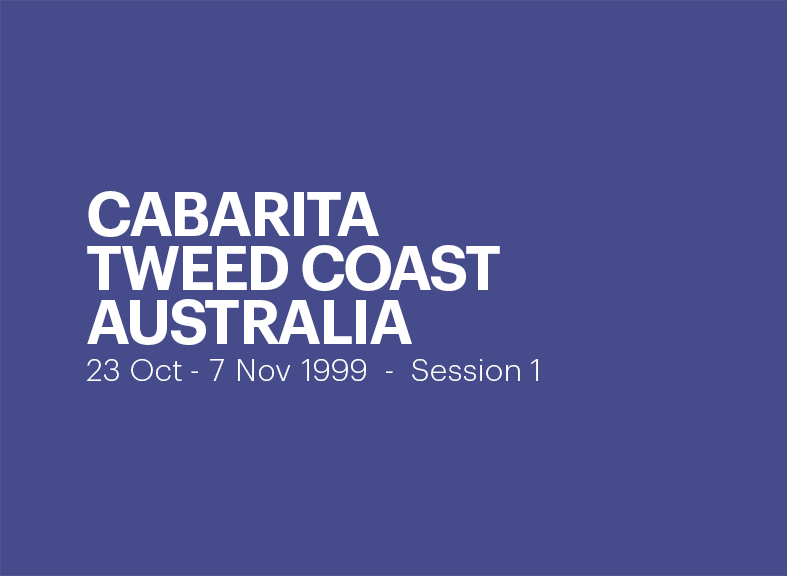 CABARITA
TWEED COAST
AUSTRALIA
23 Oct - 7 Nov 1999 - Session 1